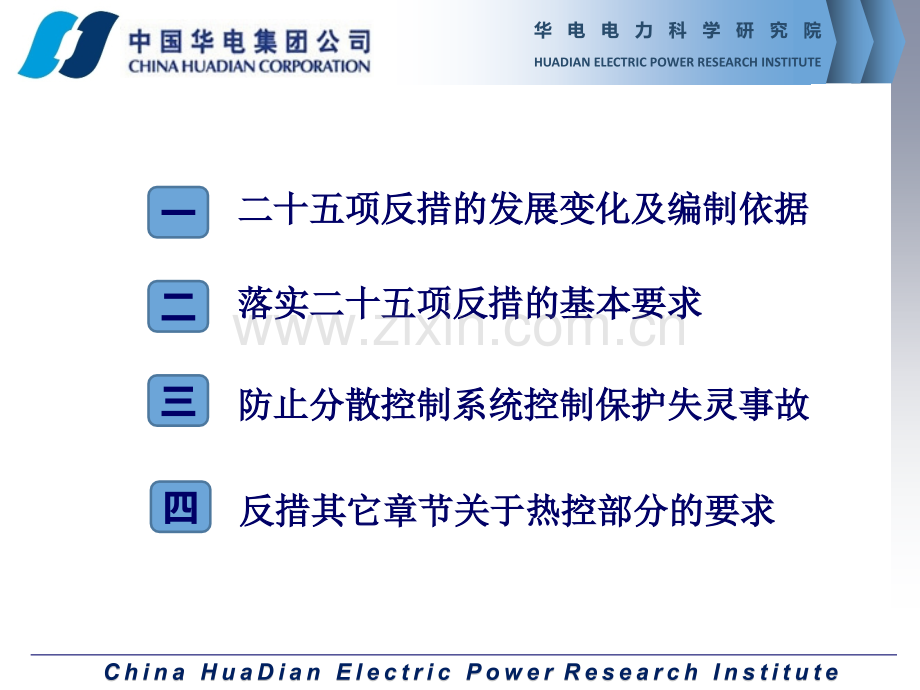 中国华电集团公司
CHINA HUADIAN CORPORATION

华电电力科学研究院
HUADIAN ELECTRIC POWER RESEARCH INSTITUTE

一 二十五项反措的发展变化及编制依据

二 落实二十五项反措的基本要求

www.zixin.com.cn

三 防止分散控制系统控制保护失灵事故

四 反措其它章节关于热控部分的要求

China HuaDian Electric Power Research Institute